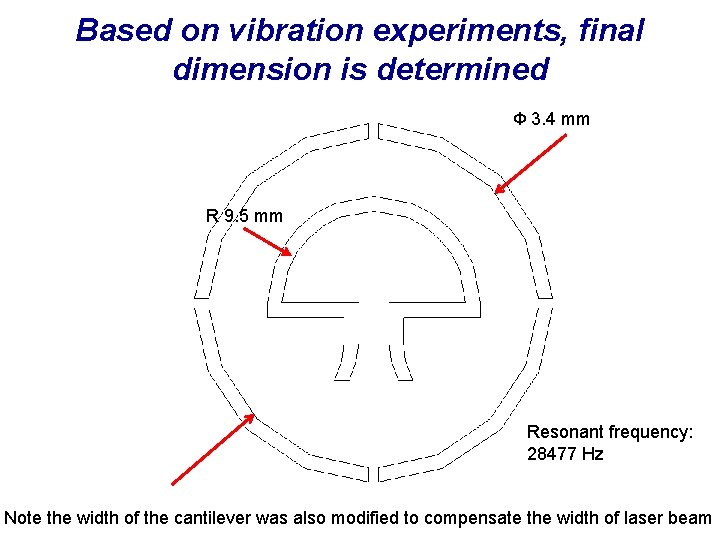 Based on vibration experiments, final dimension is determined

Φ 3.4 mm

R 9.5 mm

Resonant frequency: 28477 Hz

Note the width of the cantilever was also modified to compensate the width of laser beam